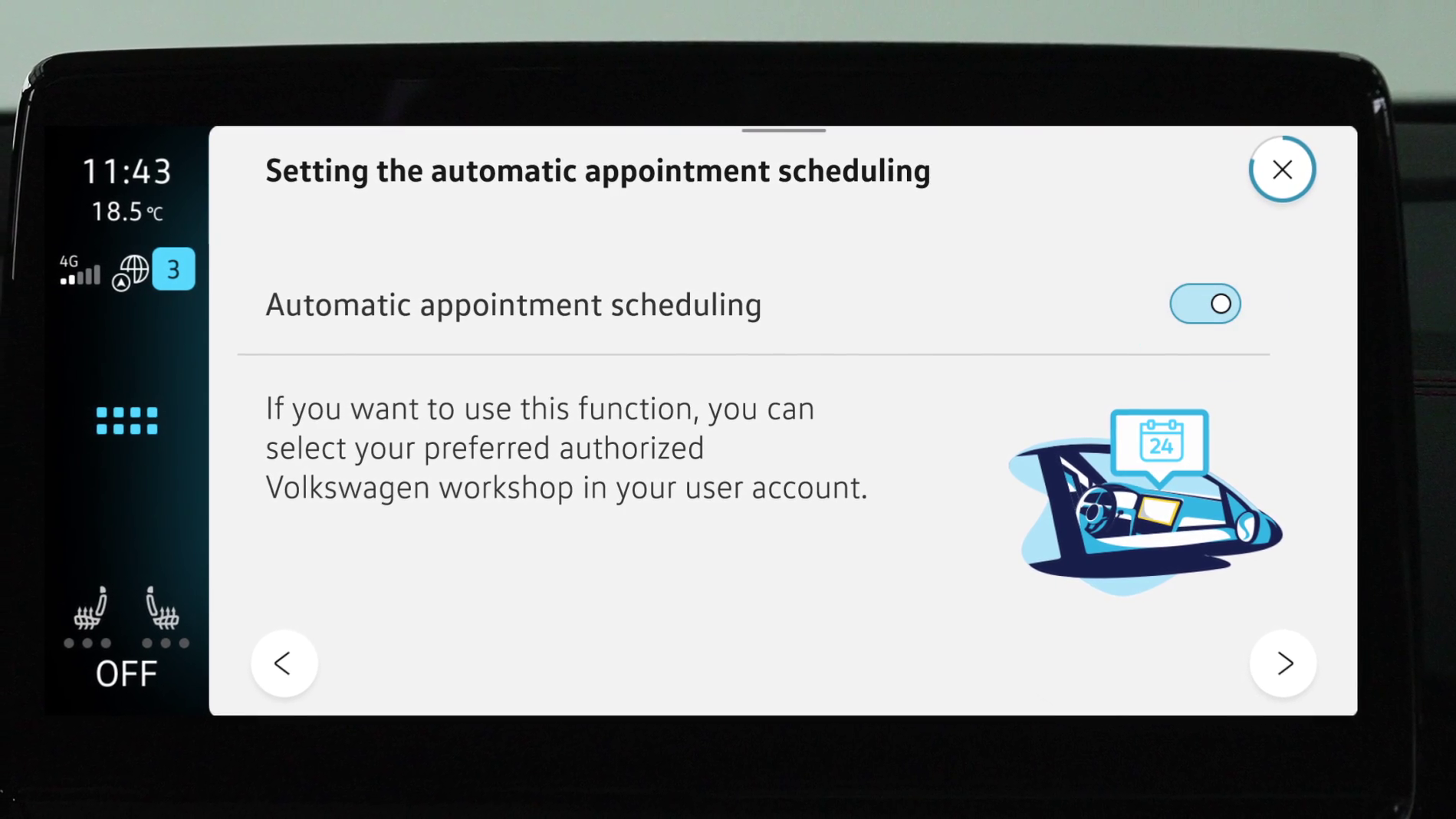 11:43
18.5 °C
4G
3
OFF

Setting the automatic appointment scheduling

Automatic appointment scheduling

If you want to use this function, you can select your preferred authorized Volkswagen workshop in your user account.

24